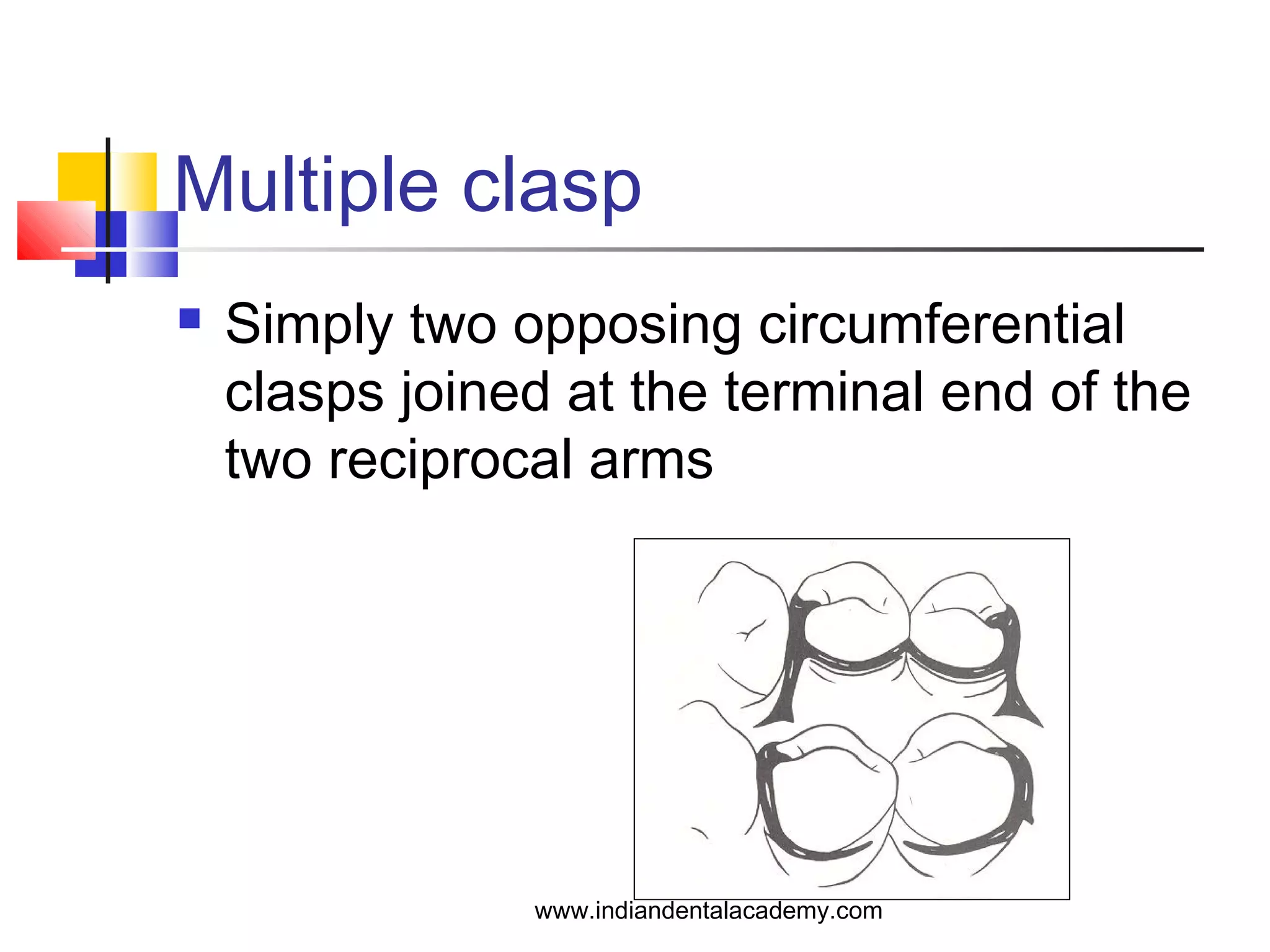 Multiple clasp

Simply two opposing circumferential clasps joined at the terminal end of the two reciprocal arms

www.indiandentalacademy.com